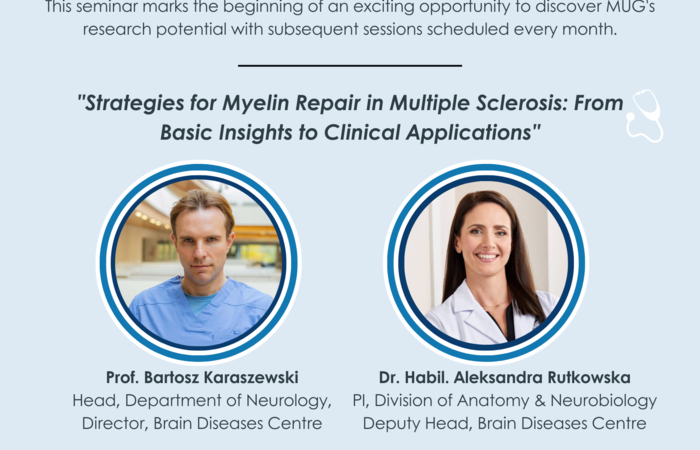 This seminar marks the beginning of an exciting opportunity to discover MUG's research potential with subsequent sessions scheduled every month.

"Strategies for Myelin Repair in Multiple Sclerosis: From Basic Insights to Clinical Applications"

Prof. Bartosz Karaszewski
Head, Department of Neurology,
Director, Brain Diseases Centre

Dr. Habil. Aleksandra Rutkowska
PI, Division of Anatomy & Neurobiology
Deputy Head, Brain Diseases Centre